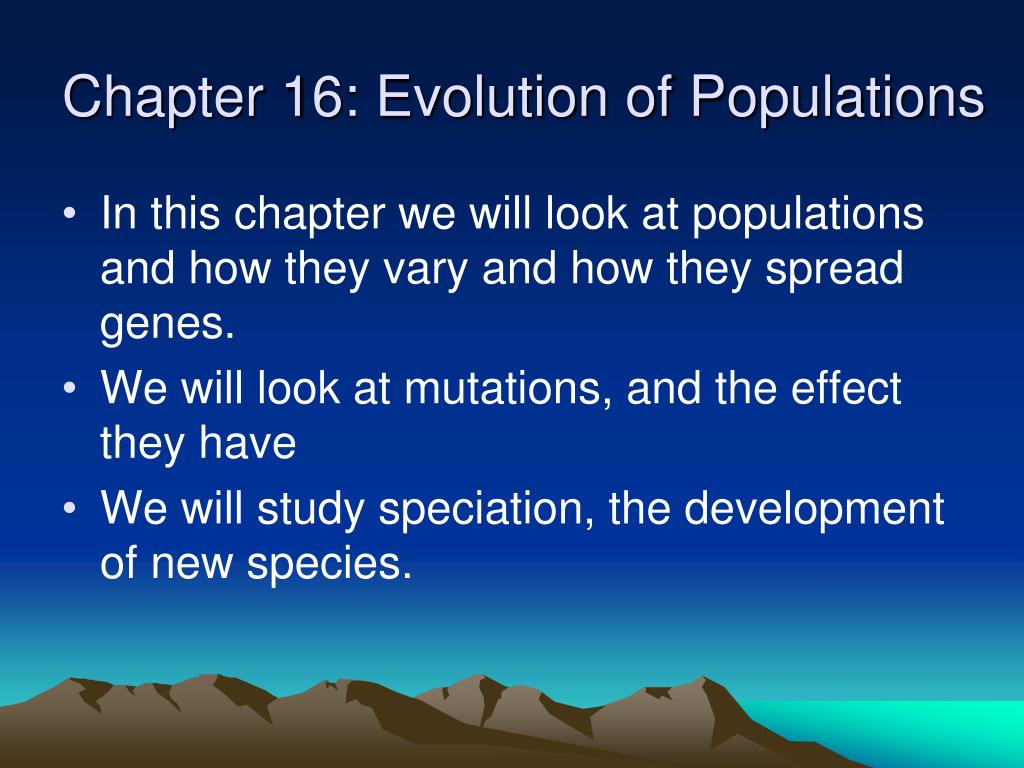 Chapter 16: Evolution of Populations

• In this chapter we will look at populations and how they vary and how they spread genes.
• We will look at mutations, and the effect they have
• We will study speciation, the development of new species.